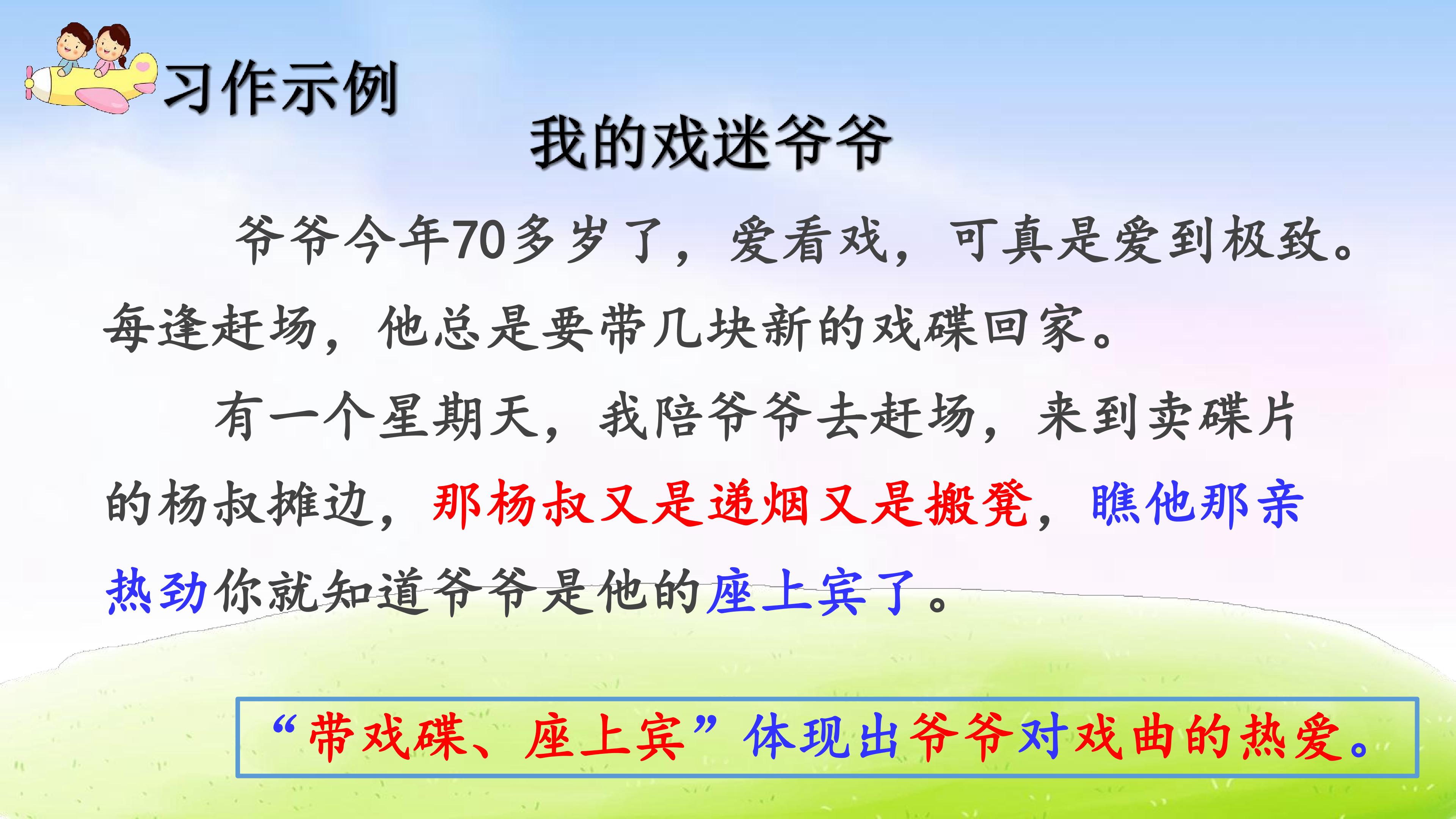 习作示例

我的戏迷爷爷

爷爷今年70多岁了，爱看戏，可真是爱到极致。每逢赶场，他总是要带几块新的戏碟回家。

有一个星期天，我陪爷爷去赶场，来到卖碟片的杨叔摊边，那杨叔又是递烟又是搬凳，瞧他那亲热劲你就知道爷爷是他的座上宾了。

“带戏碟、座上宾”体现出爷爷对戏曲的热爱。